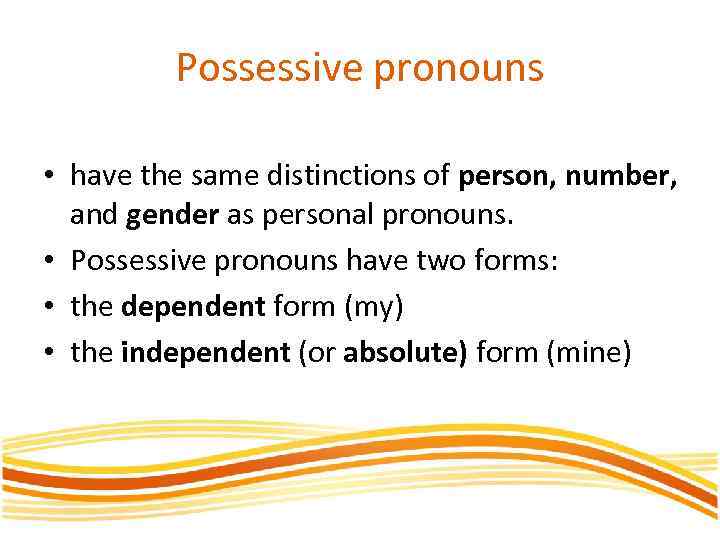 Possessive pronouns

• have the same distinctions of person, number, and gender as personal pronouns.
• Possessive pronouns have two forms:
• the dependent form (my)
• the independent (or absolute) form (mine)